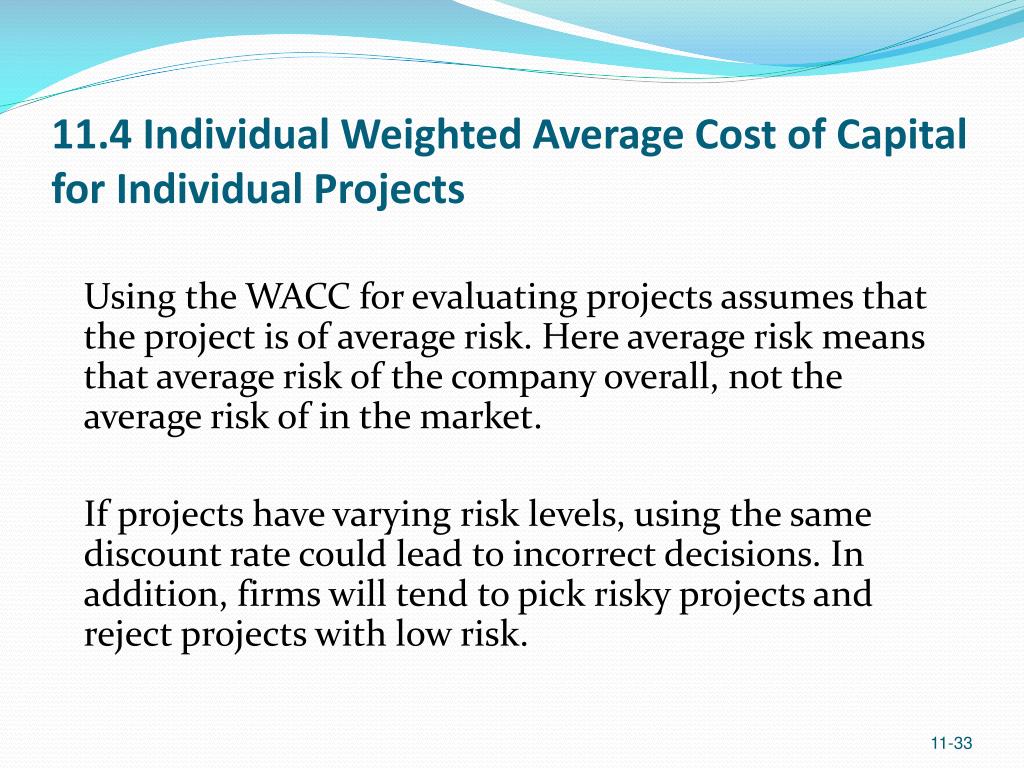 11.4 Individual Weighted Average Cost of Capital for Individual Projects

Using the WACC for evaluating projects assumes that the project is of average risk. Here average risk means that average risk of the company overall, not the average risk of in the market.

If projects have varying risk levels, using the same discount rate could lead to incorrect decisions. In addition, firms will tend to pick risky projects and reject projects with low risk.

11-33